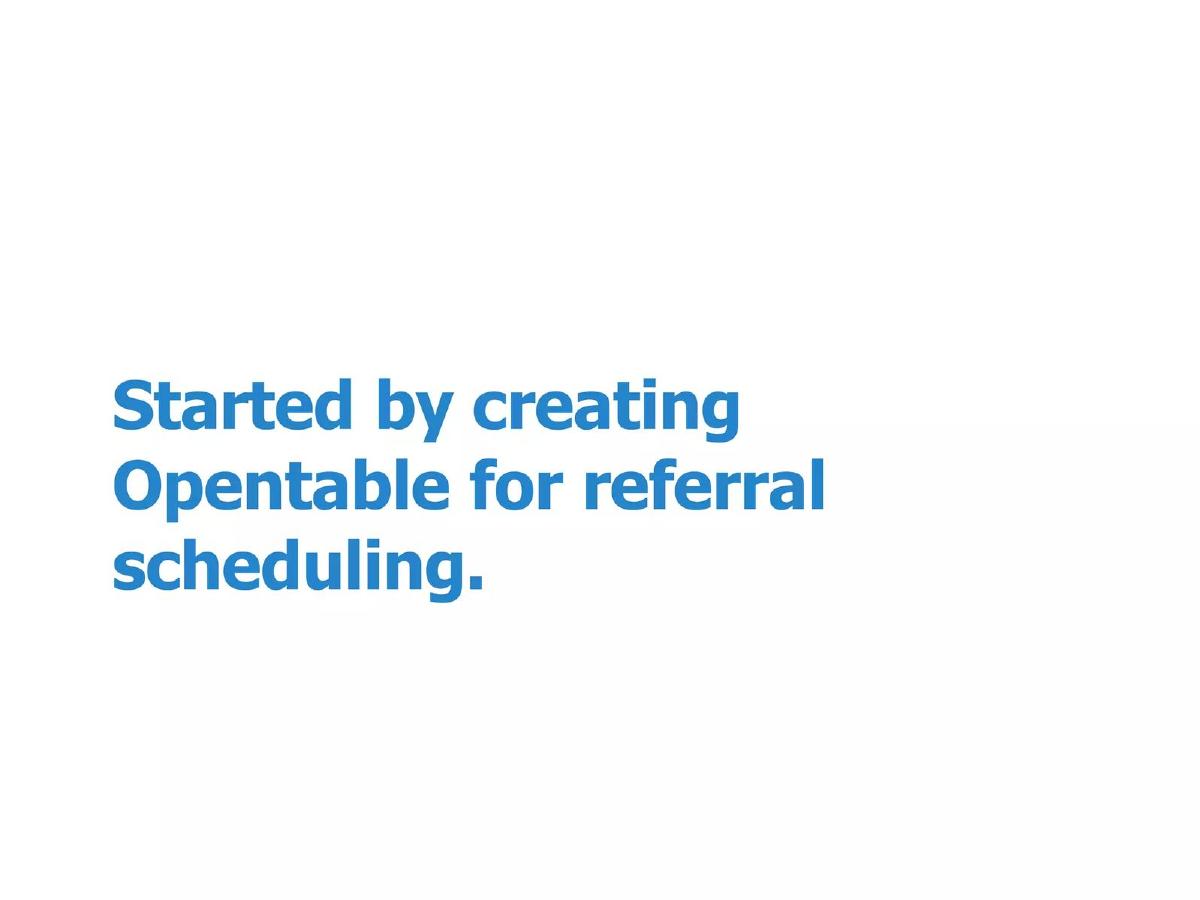 Started by creating Opentable for referral scheduling.